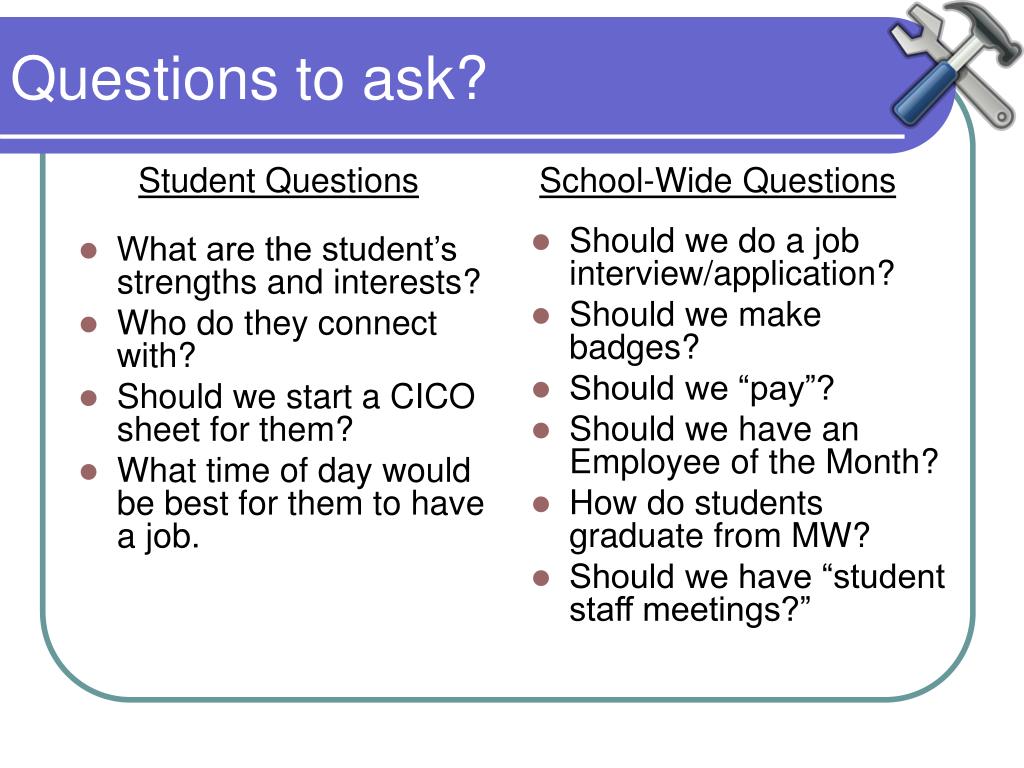 Questions to ask?

Student Questions

- What are the student’s strengths and interests?
- Who do they connect with?
- Should we start a CICO sheet for them?
- What time of day would be best for them to have a job.

School-Wide Questions

- Should we do a job interview/application?
- Should we make badges?
- Should we “pay”?
- Should we have an Employee of the Month?
- How do students graduate from MW?
- Should we have “student staff meetings?”